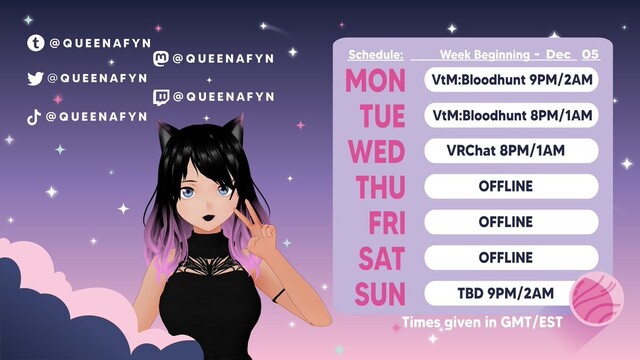 @QUEENAFYN
@QUEENAFYN
@QUEENAFYN
@QUEENAFYN
@QUEENAFYN

Schedule: Week Beginning - Dec 05

| | |
|---|---|
| MON | VtM:Bloodhunt 9PM/2AM |
| TUE | VtM:Bloodhunt 8PM/1AM |
| WED | VRChat 8PM/1AM |
| THU | OFFLINE |
| FRI | OFFLINE |
| SAT | OFFLINE |
| SUN | TBD 9PM/2AM |

Times given in GMT/EST